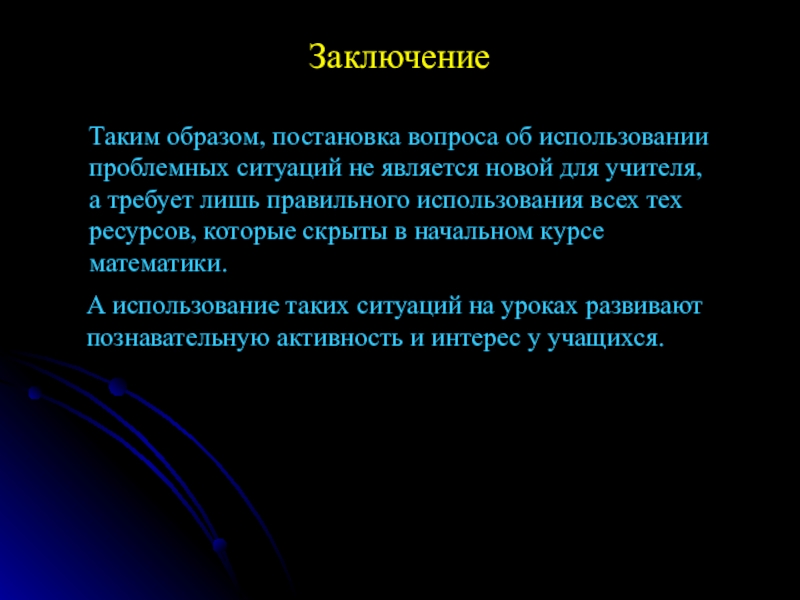 Заключение

Таким образом, постановка вопроса об использовании проблемных ситуаций не является новой для учителя, а требует лишь правильного использования всех тех ресурсов, которые скрыты в начальном курсе математики.

А использование таких ситуаций на уроках развивают познавательную активность и интерес у учащихся.